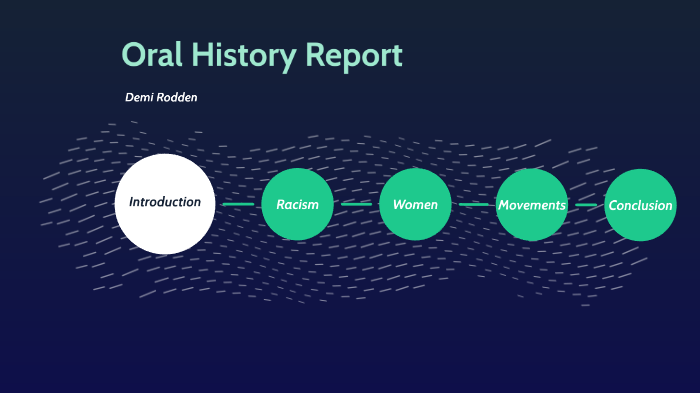 Oral History Report

Demi Rodden

Introduction

Racism

Women

Movements

Conclusion